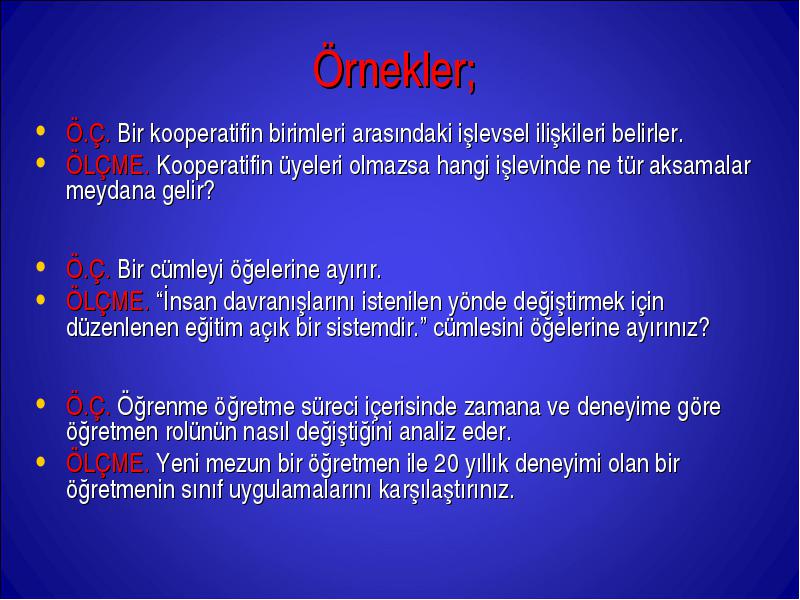 Örnekler;

• Ö.Ç. Bir kooperatifin birimleri arasındaki işlevsel ilişkileri belirler.
• ÖLÇME. Kooperatifin üyeleri olmazsa hangi işlevinde ne tür aksamalar meydana gelir?

• Ö.Ç. Bir cümleyi öğelerine ayırır.
• ÖLÇME. “İnsan davranışlarını istenilen yönde değiştirmek için düzenlenen eğitim açık bir sistemdir.” cümlesini öğelerine ayırınız?

• Ö.Ç. Öğrenme öğretme süreci içerisinde zamana ve deneyime göre öğretmen rolünün nasıl değiştiğini analiz eder.
• ÖLÇME. Yeni mezun bir öğretmen ile 20 yıllık deneyimi olan bir öğretmenin sınıf uygulamalarını karşılaştırınız.